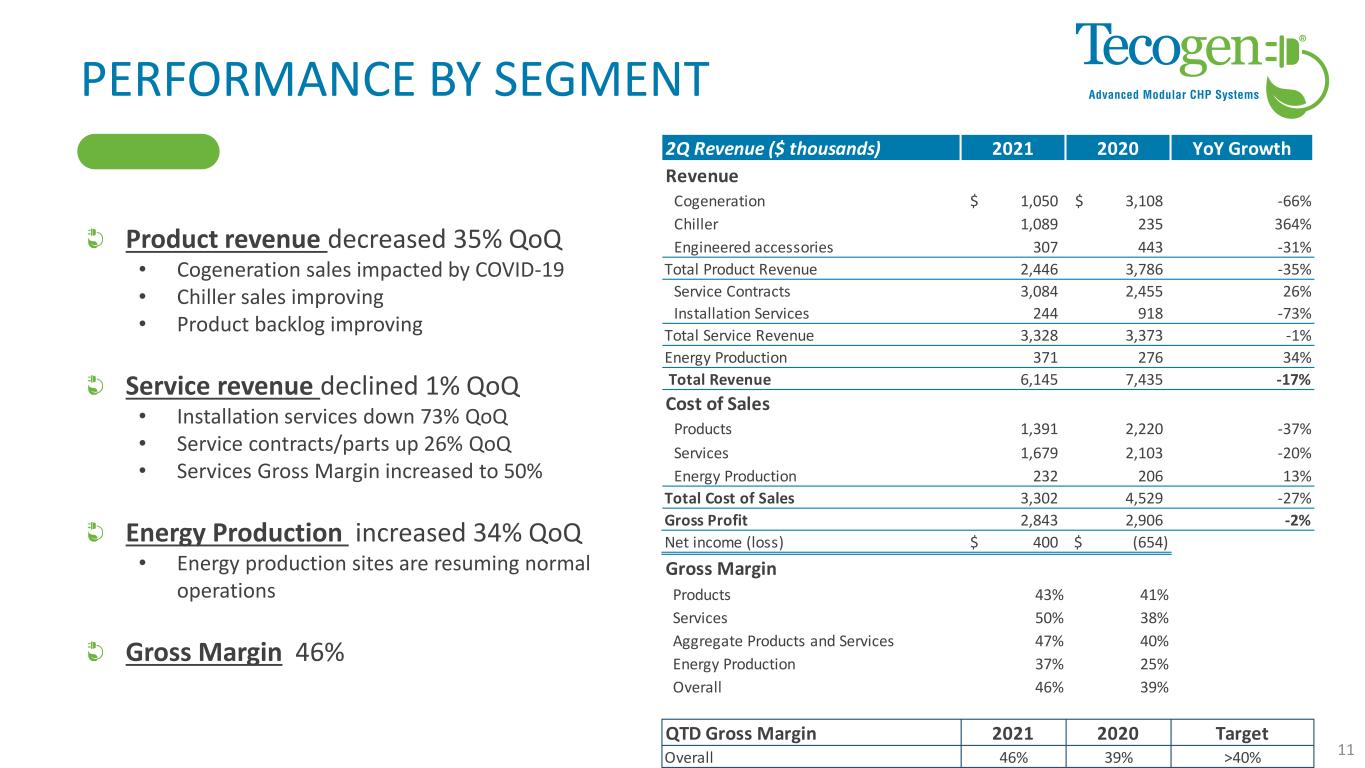 PERFORMANCE BY SEGMENT

Tecogen®
Advanced Modular CHP Systems

Product revenue decreased 35% QoQ
• Cogeneration sales impacted by COVID-19
• Chiller sales improving
• Product backlog improving

Service revenue declined 1% QoQ
• Installation services down 73% QoQ
• Service contracts/parts up 26% QoQ
• Services Gross Margin increased to 50%

Energy Production increased 34% QoQ
• Energy production sites are resuming normal operations

Gross Margin 46%

| 2Q Revenue ($ thousands) | 2021 | 2020 | YoY Growth |
|---|---|---|---|
| Revenue | | | |
| Cogeneration | $ 1,050 | $ 3,108 | -66% |
| Chiller | 1,089 | 235 | 364% |
| Engineered accessories | 307 | 443 | -31% |
| Total Product Revenue | 2,446 | 3,786 | -35% |
| Service Contracts | 3,084 | 2,455 | 26% |
| Installation Services | 244 | 918 | -73% |
| Total Service Revenue | 3,328 | 3,373 | -1% |
| Energy Production | 371 | 276 | 34% |
| Total Revenue | 6,145 | 7,435 | -17% |
| Cost of Sales | | | |
| Products | 1,391 | 2,220 | -37% |
| Services | 1,679 | 2,103 | -20% |
| Energy Production | 232 | 206 | 13% |
| Total Cost of Sales | 3,302 | 4,529 | -27% |
| Gross Profit | 2,843 | 2,906 | -2% |
| Net income (loss) | $ 400 | $ (654) | |
| Gross Margin | | | |
| Products | 43% | 41% | |
| Services | 50% | 38% | |
| Aggregate Products and Services | 47% | 40% | |
| Energy Production | 37% | 25% | |
| Overall | 46% | 39% | |

| QTD Gross Margin | 2021 | 2020 | Target |
|---|---|---|---|
| Overall | 46% | 39% | >40% |

11